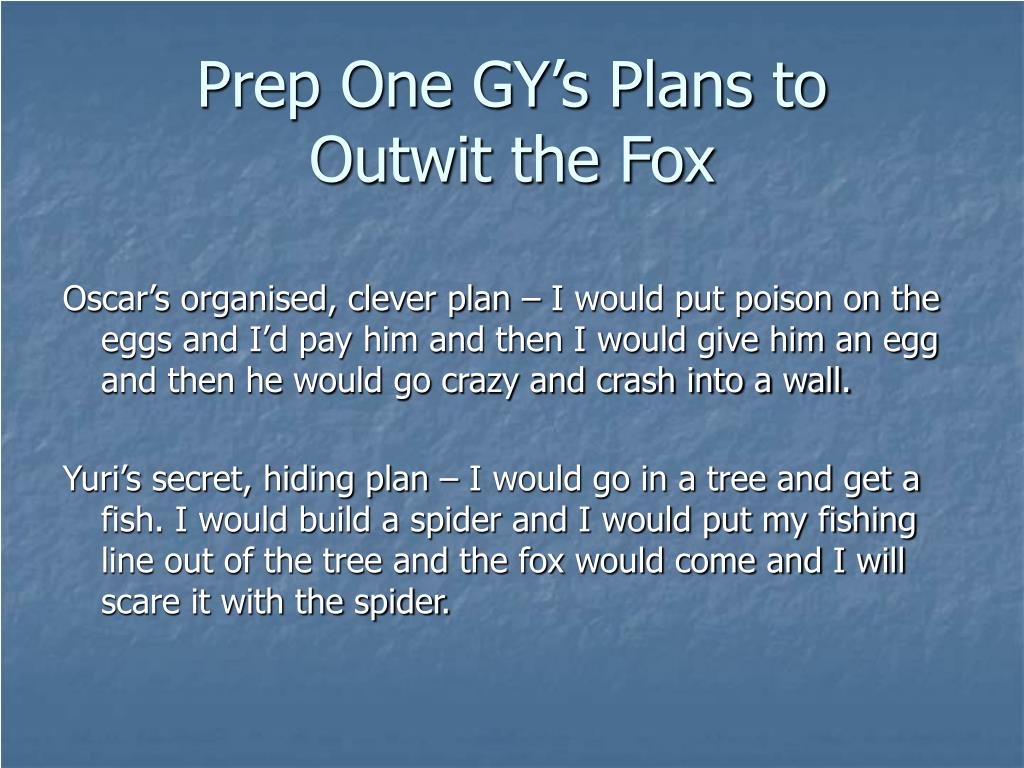 Prep One GY’s Plans to Outwit the Fox

Oscar’s organised, clever plan – I would put poison on the eggs and I’d pay him and then I would give him an egg and then he would go crazy and crash into a wall.

Yuri’s secret, hiding plan – I would go in a tree and get a fish. I would build a spider and I would put my fishing line out of the tree and the fox would come and I will scare it with the spider.